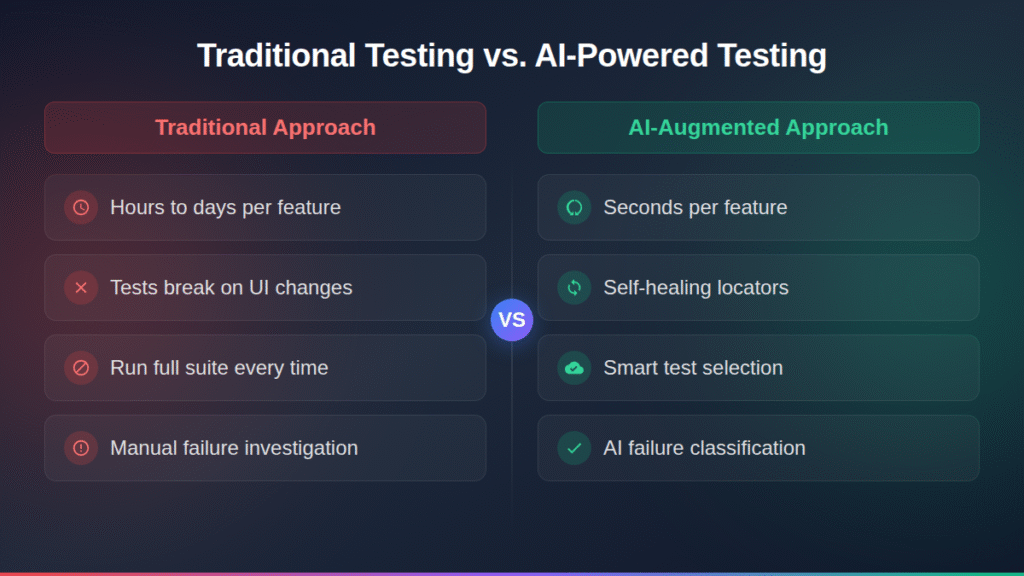 Traditional Testing vs. AI-Powered Testing

Traditional Approach

Hours to days per feature

Tests break on UI changes

Run full suite every time

Manual failure investigation

VS

AI-Augmented Approach

Seconds per feature

Self-healing locators

Smart test selection

AI failure classification